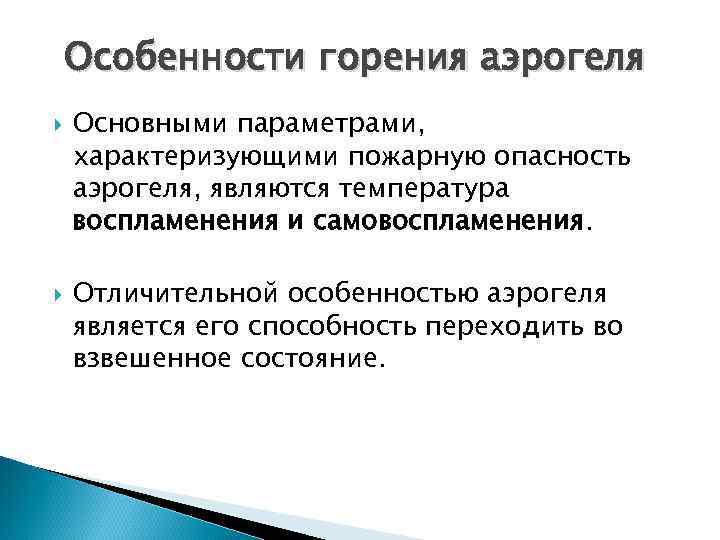 Особенности горения аэрогеля

Основными параметрами, характеризующими пожарную опасность аэрогеля, являются температура воспламенения и самовоспламенения.

Отличительной особенностью аэрогеля является его способность переходить во взвешенное состояние.